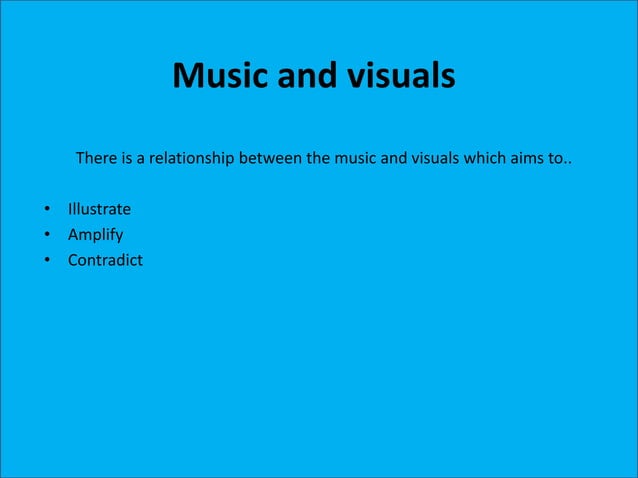 Music and visuals

There is a relationship between the music and visuals which aims to..

• Illustrate
• Amplify
• Contradict